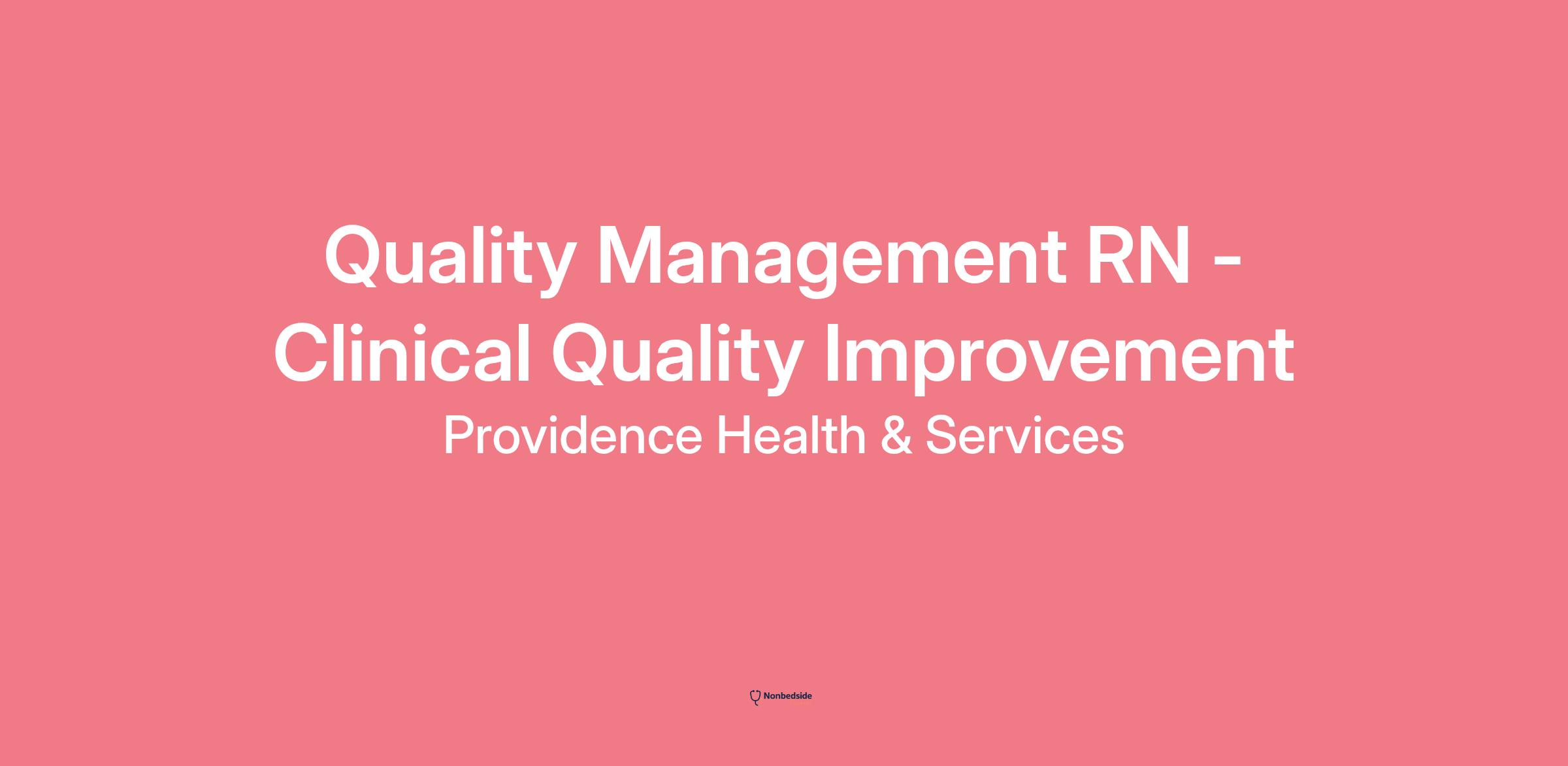 Quality Management RN - Clinical Quality Improvement

Providence Health & Services

Nonbedside